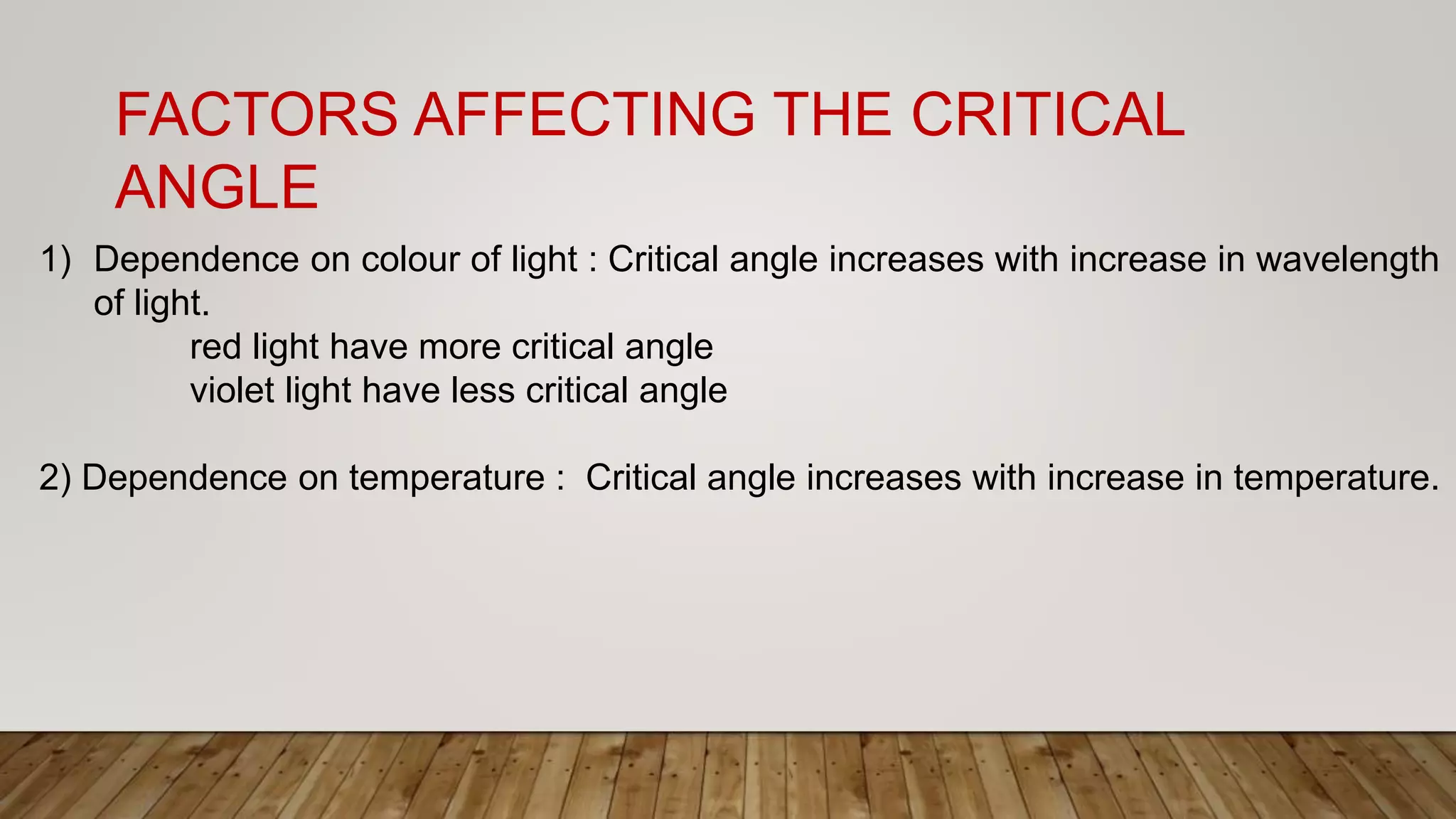 FACTORS AFFECTING THE CRITICAL ANGLE

1) Dependence on colour of light : Critical angle increases with increase in wavelength of light.

red light have more critical angle
violet light have less critical angle

2) Dependence on temperature : Critical angle increases with increase in temperature.